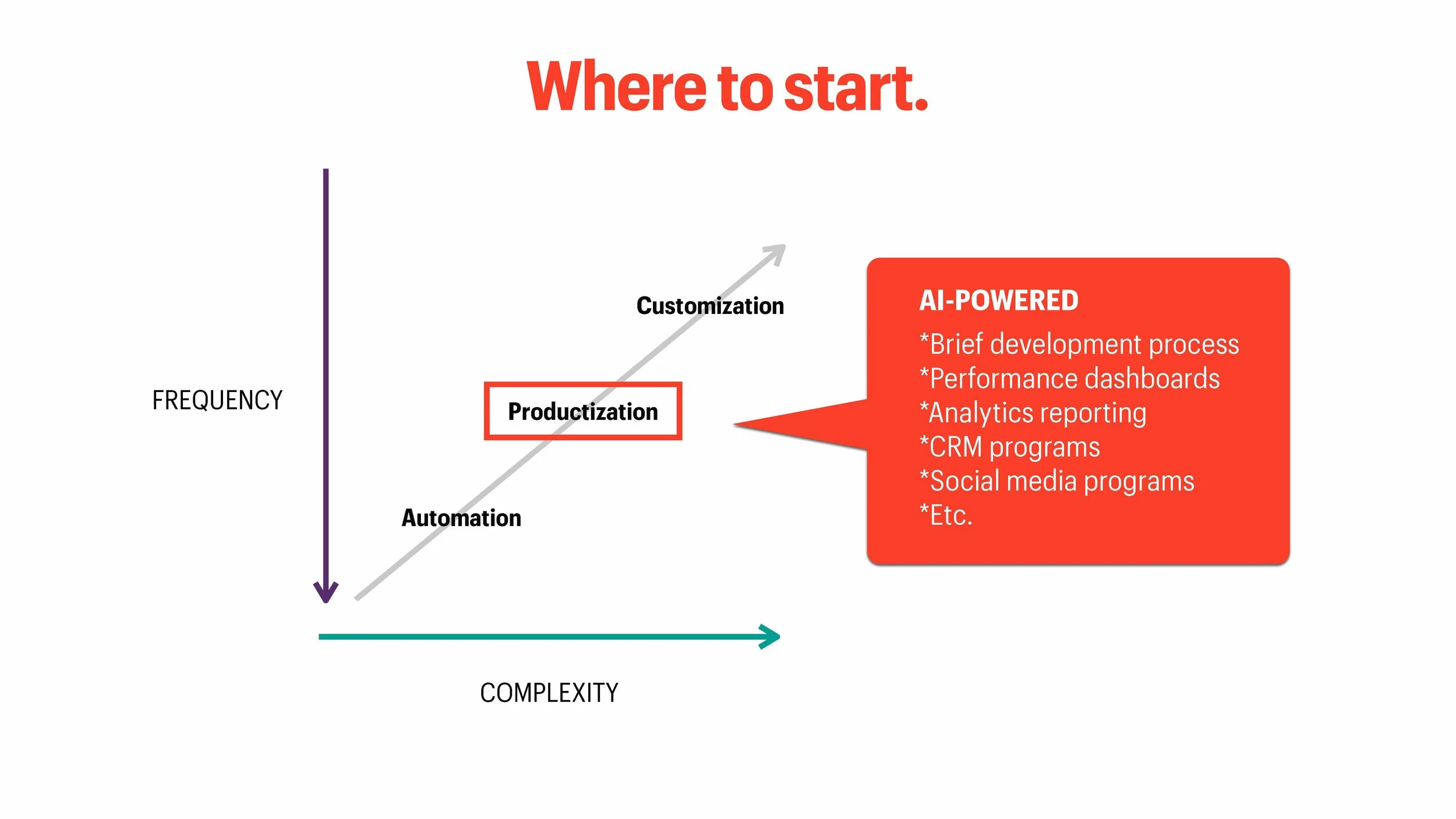 Where to start.

FREQUENCY

Customization

Productization

Automation

COMPLEXITY

AI-POWERED
*Brief development process
*Performance dashboards
*Analytics reporting
*CRM programs
*Social media programs
*Etc.